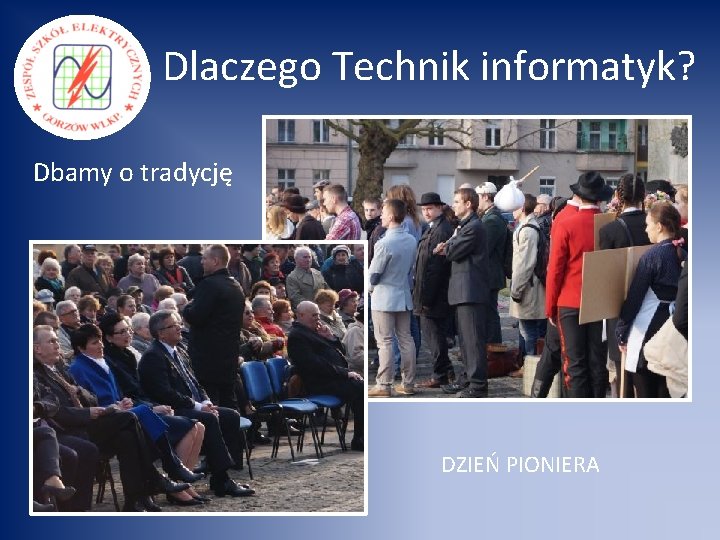 ZESPÓŁ SZKÓŁ ELEKTRYCZNYCH GORZÓW WLKP.

Dlaczego Technik informatyk?

Dbamy o tradycję

DZIEŃ PIONIERA